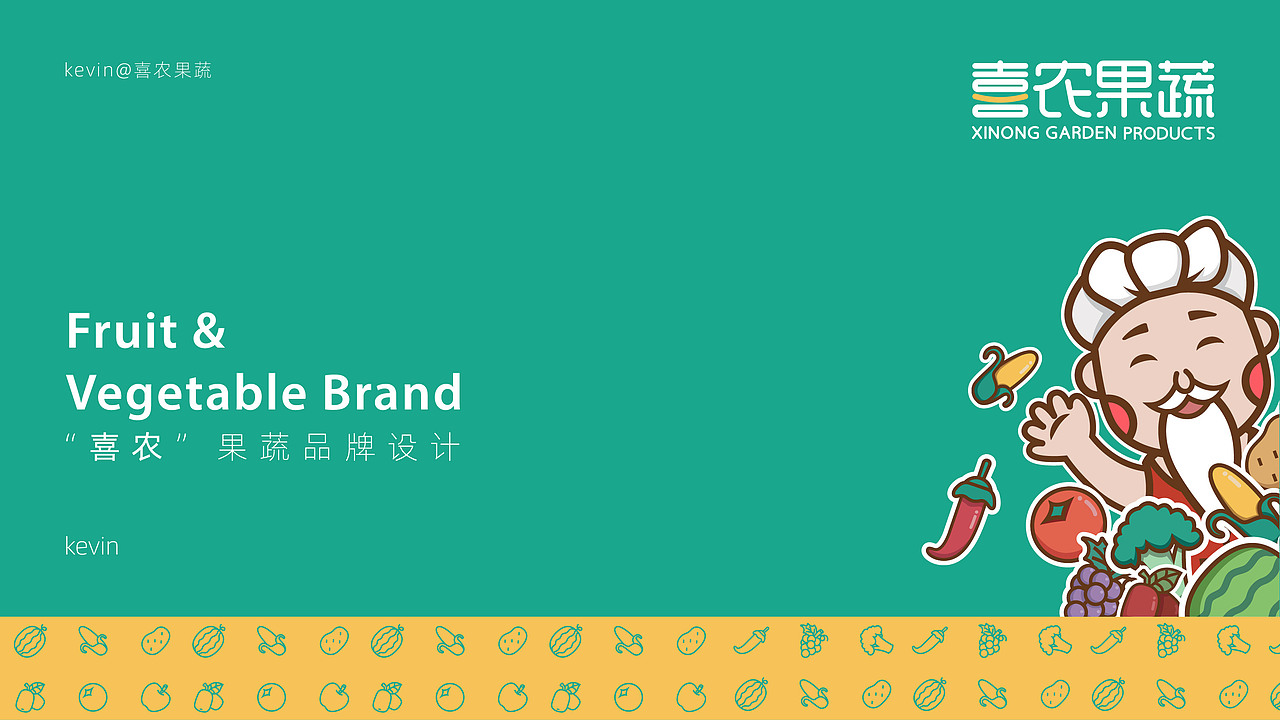 kevin@喜农果蔬

喜农果蔬
XINONG GARDEN PRODUCTS

Fruit &
Vegetable Brand
“喜农” 果蔬品牌设计

kevin